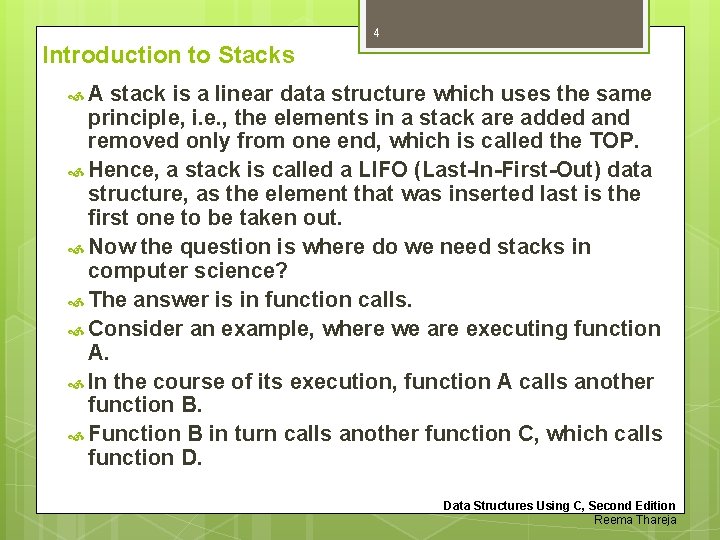 4

Introduction to Stacks

A stack is a linear data structure which uses the same principle, i.e., the elements in a stack are added and removed only from one end, which is called the TOP.

Hence, a stack is called a LIFO (Last-In-First-Out) data structure, as the element that was inserted last is the first one to be taken out.

Now the question is where do we need stacks in computer science?

The answer is in function calls.

Consider an example, where we are executing function A.

In the course of its execution, function A calls another function B.

Function B in turn calls another function C, which calls function D.

Data Structures Using C, Second Edition
Reema Thareja